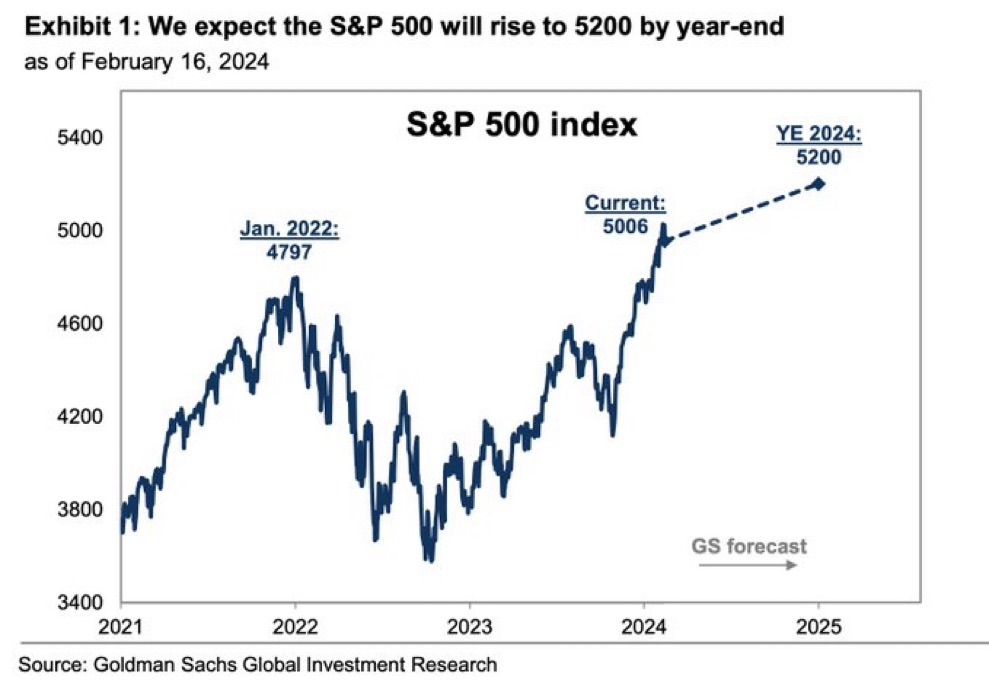 Exhibit 1: We expect the S&P 500 will rise to 5200 by year-end
as of February 16, 2024

S&P 500 index

5400
5000
4600
4200
3800
3400

Jan. 2022:
4797

Current:
5006

YE 2024:
5200

GS forecast

2021
2022
2023
2024
2025

Source: Goldman Sachs Global Investment Research